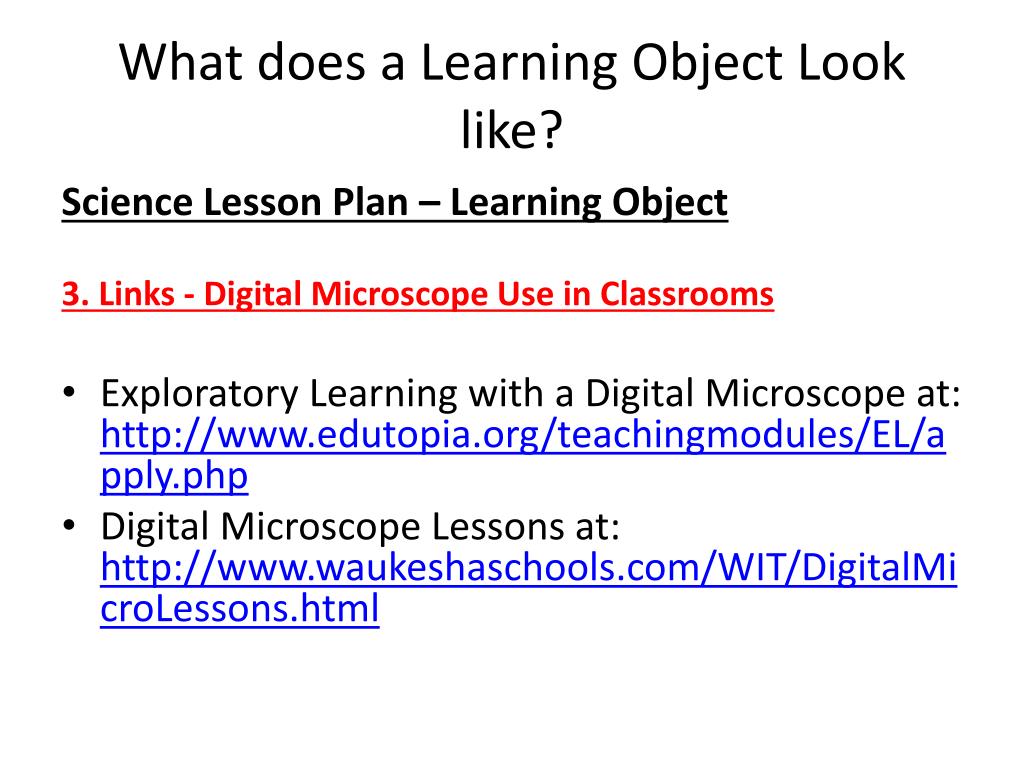 What does a Learning Object Look like?

Science Lesson Plan – Learning Object

3. Links - Digital Microscope Use in Classrooms

• Exploratory Learning with a Digital Microscope at: http://www.edutopia.org/teachingmodules/EL/apply.php
• Digital Microscope Lessons at: http://www.waukeshaschools.com/WIT/DigitalMicroLessons.html